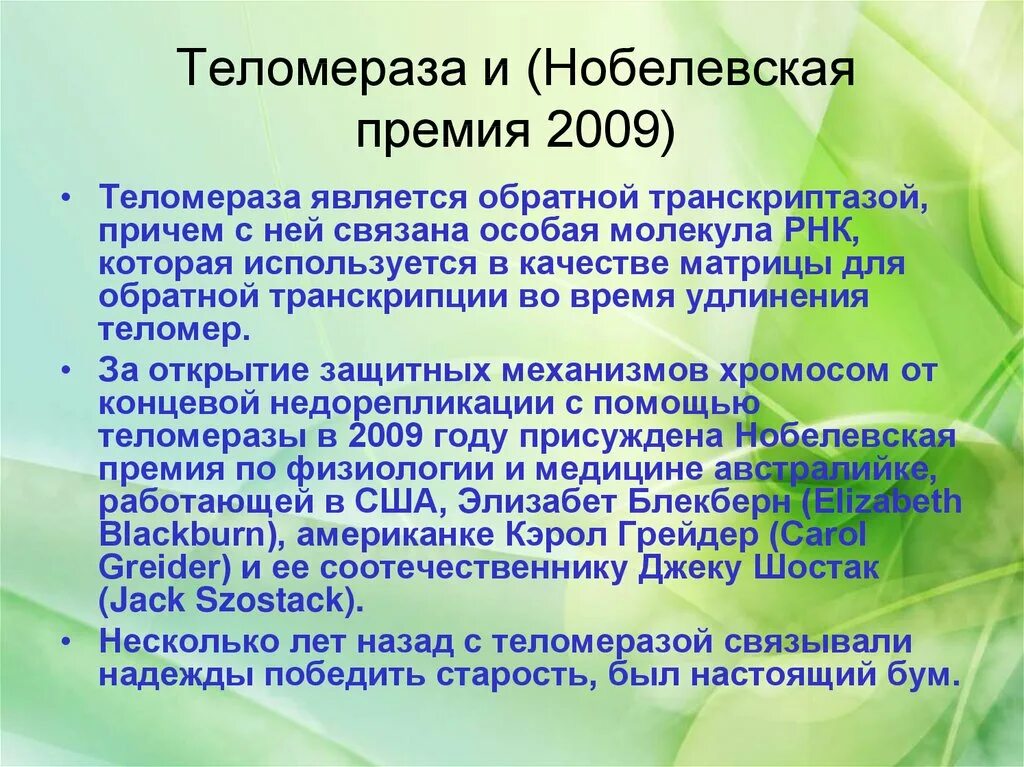 Теломераза и (Нобелевская премия 2009)

• Теломераза является обратной транскриптазой, причем с ней связана особая молекула РНК, которая используется в качестве матрицы для обратной транскрипции во время удлинения теломер.

• За открытие защитных механизмов хромосом от концевой недорепликации с помощью теломеразы в 2009 году присуждена Нобелевская премия по физиологии и медицине австралийке, работающей в США, Элизабет Блекберн (Elizabeth Blackburn), американке Кэрол Грейдер (Carol Greider) и ее соотечественнику Джеку Шостак (Jack Szostack).

• Несколько лет назад с теломеразой связывали надежды победить старость, был настоящий бум.